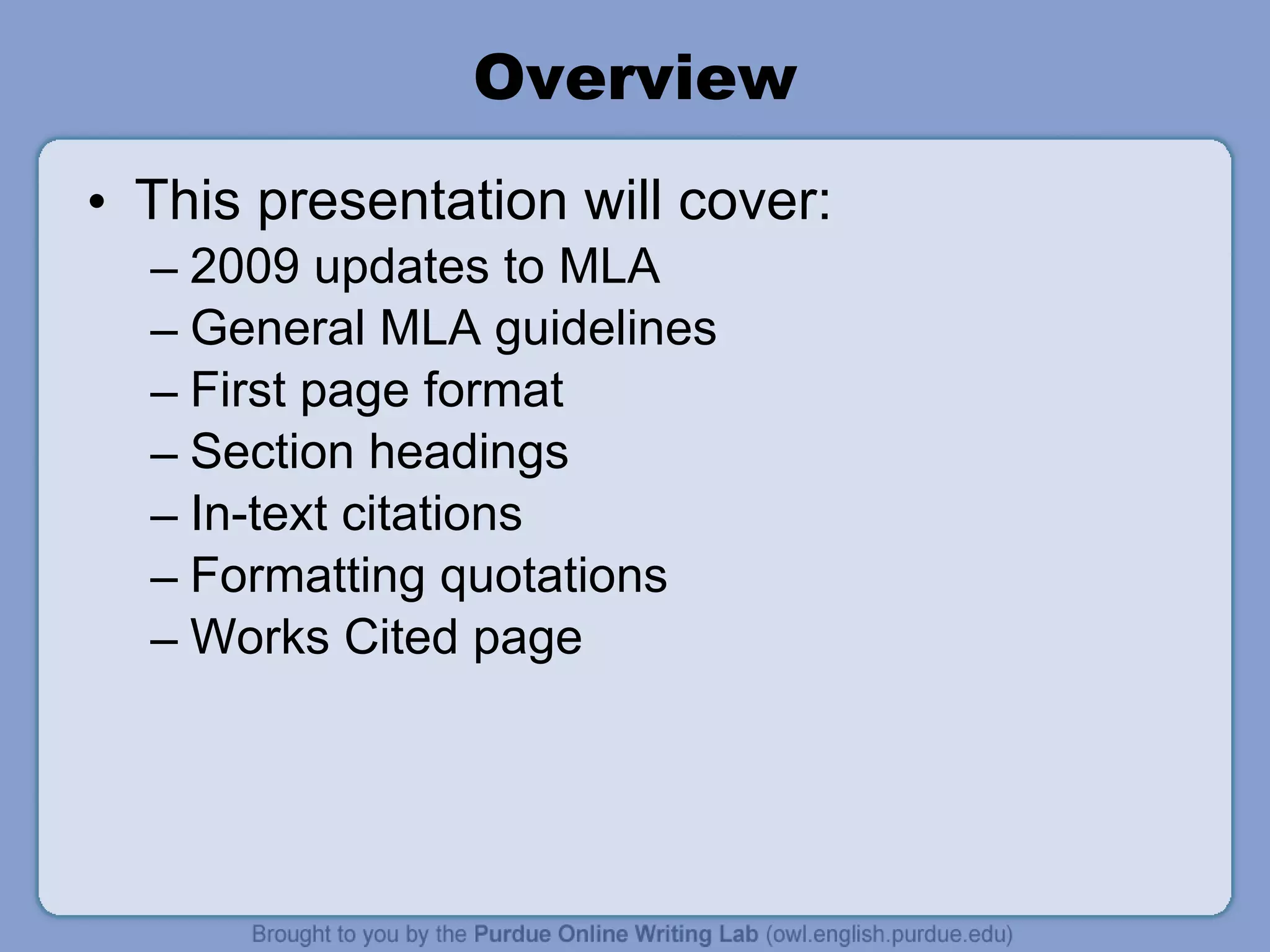 Overview

• This presentation will cover:
– 2009 updates to MLA
– General MLA guidelines
– First page format
– Section headings
– In-text citations
– Formatting quotations
– Works Cited page

Brought to you by the Purdue Online Writing Lab (owl.english.purdue.edu)